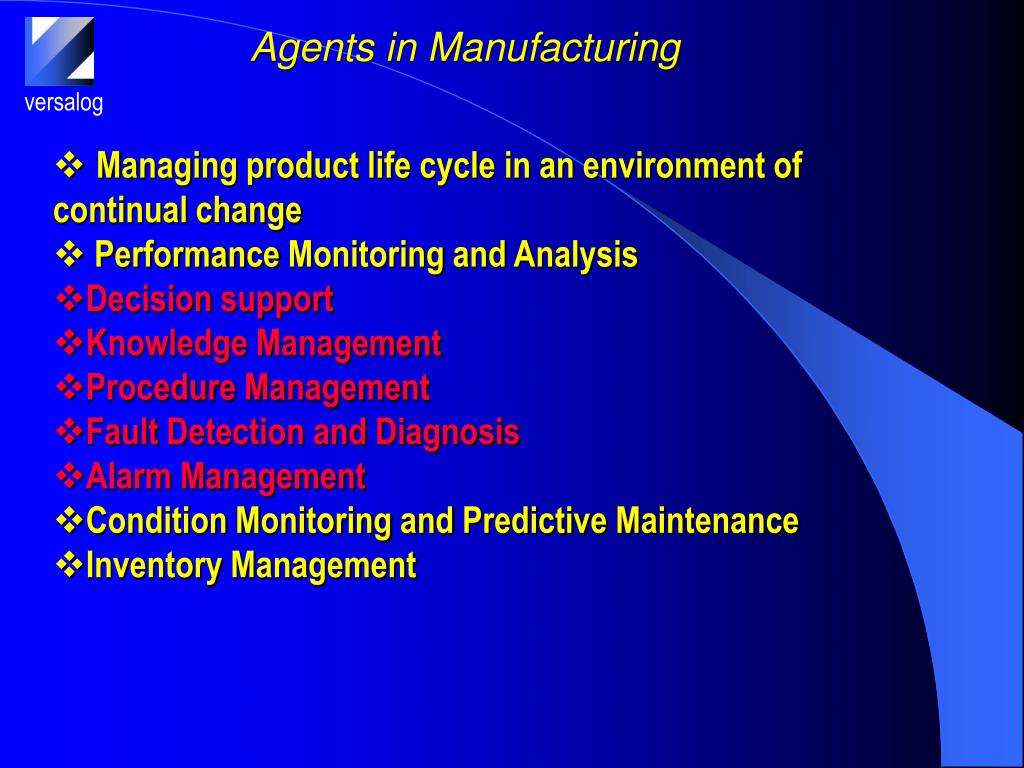 versalog

Agents in Manufacturing

❖ Managing product life cycle in an environment of continual change
❖ Performance Monitoring and Analysis
❖Decision support
❖Knowledge Management
❖Procedure Management
❖Fault Detection and Diagnosis
❖Alarm Management
❖Condition Monitoring and Predictive Maintenance
❖Inventory Management